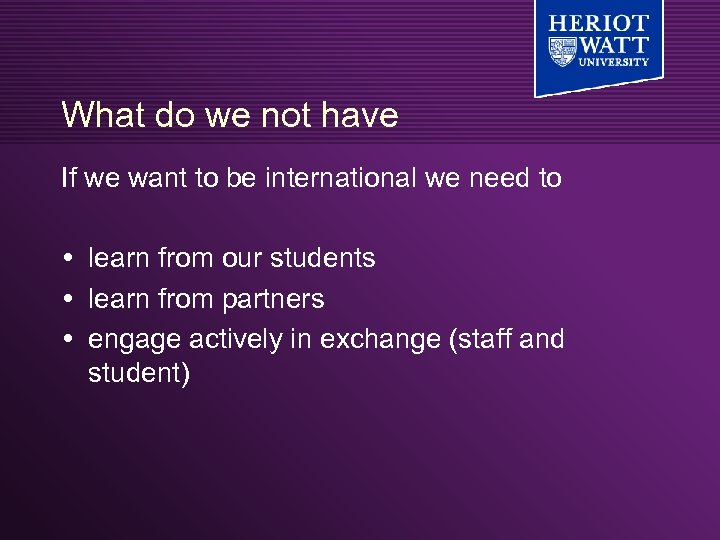 HERIOT
WATT
UNIVERSITY

What do we not have

If we want to be international we need to

• learn from our students
• learn from partners
• engage actively in exchange (staff and student)